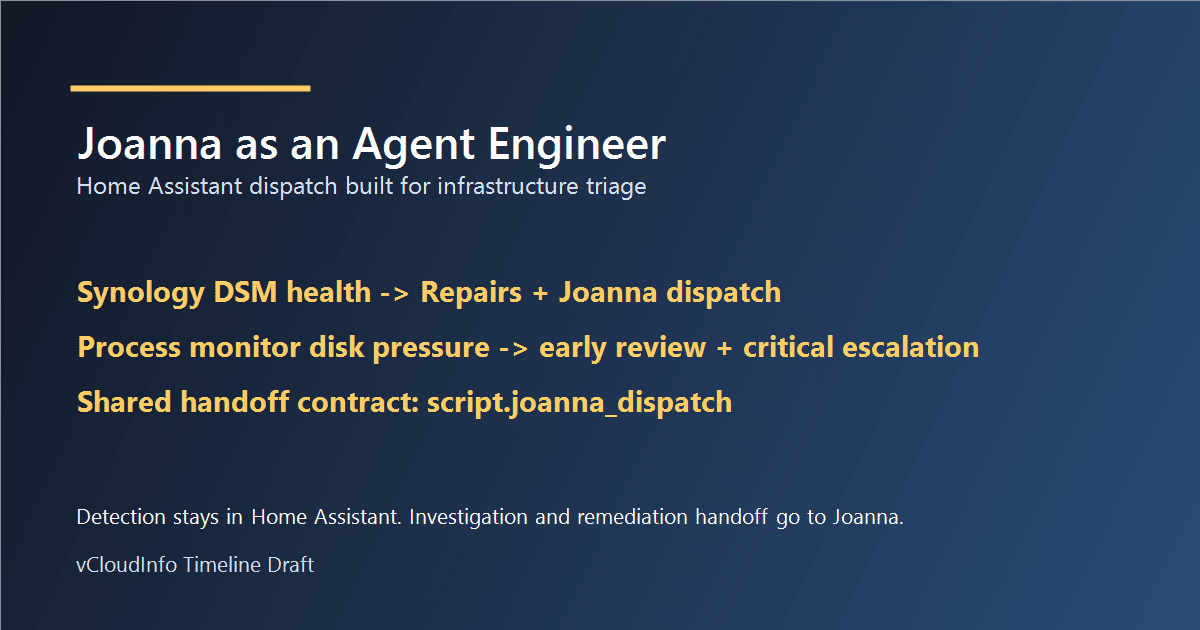 Joanna as an Agent Engineer
Home Assistant dispatch built for infrastructure triage

Synology DSM health -> Repairs + Joanna dispatch

Process monitor disk pressure -> early review + critical escalation

Shared handoff contract: script.joanna_dispatch

Detection stays in Home Assistant. Investigation and remediation handoff go to Joanna.

vCloudInfo Timeline Draft